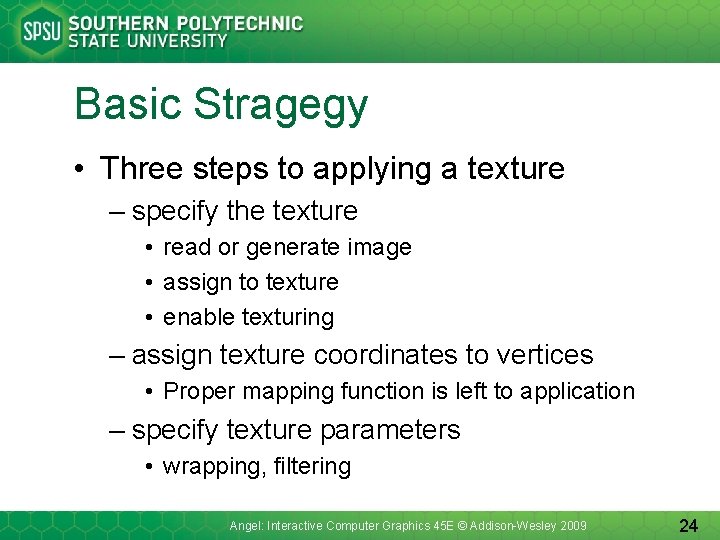 SPSU SOUTHERN POLYTECHNIC STATE UNIVERSITY

Basic Stragegy

• Three steps to applying a texture
– specify the texture
• read or generate image
• assign to texture
• enable texturing
– assign texture coordinates to vertices
• Proper mapping function is left to application
– specify texture parameters
• wrapping, filtering

Angel: Interactive Computer Graphics 45E © Addison-Wesley 2009

24